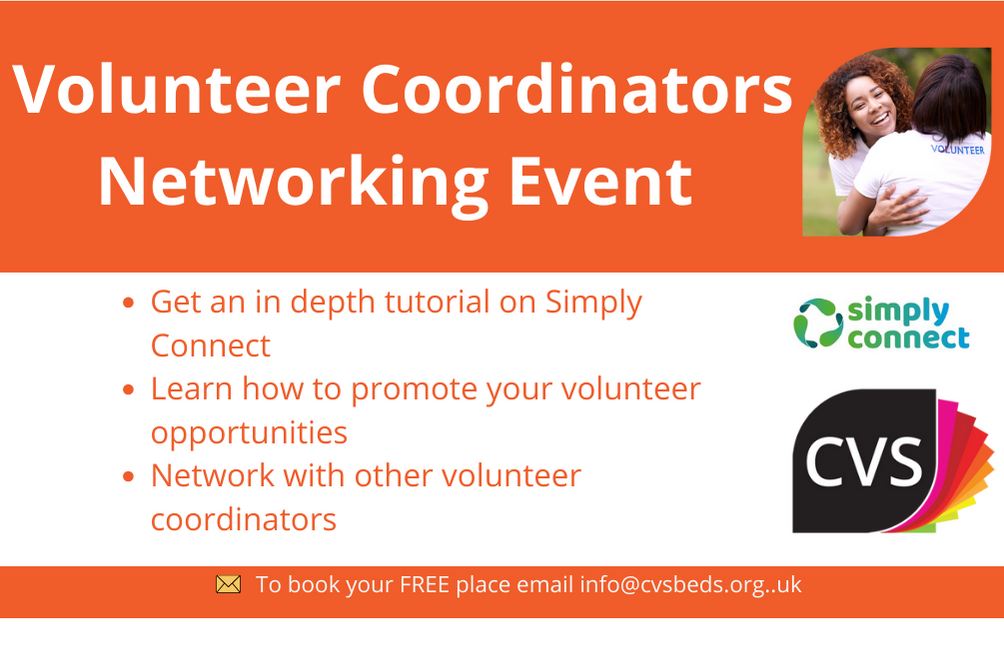 Volunteer Coordinators Networking Event

VOLUNTEER

- Get an in depth tutorial on Simply Connect
- Learn how to promote your volunteer opportunities
- Network with other volunteer coordinators

simply connect

CVS

To book your FREE place email info@cvsbeds.org..uk